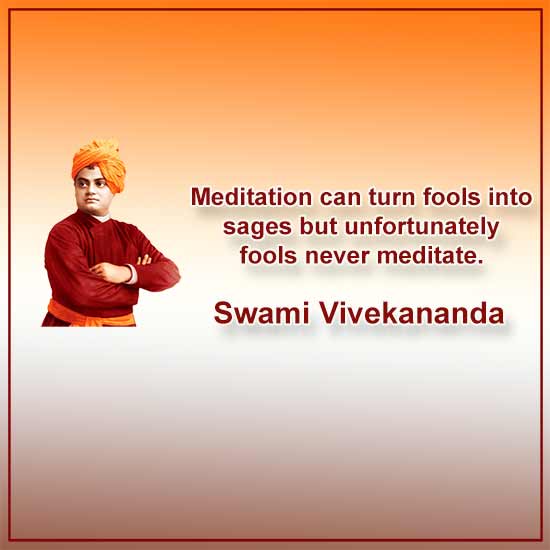 Meditation can turn fools into sages but unfortunately fools never meditate.

Swami Vivekananda